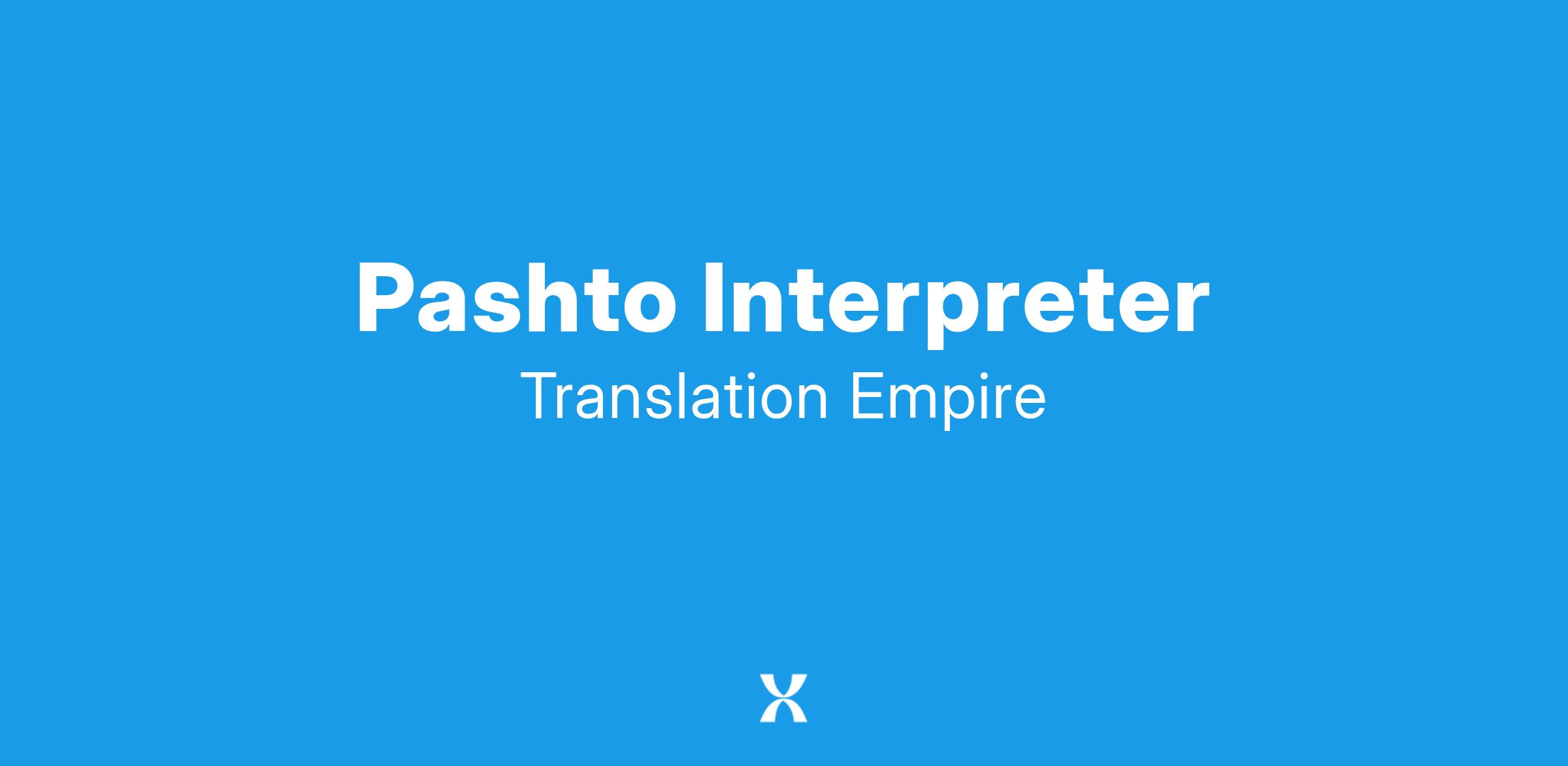 Pashto Interpreter

Translation Empire